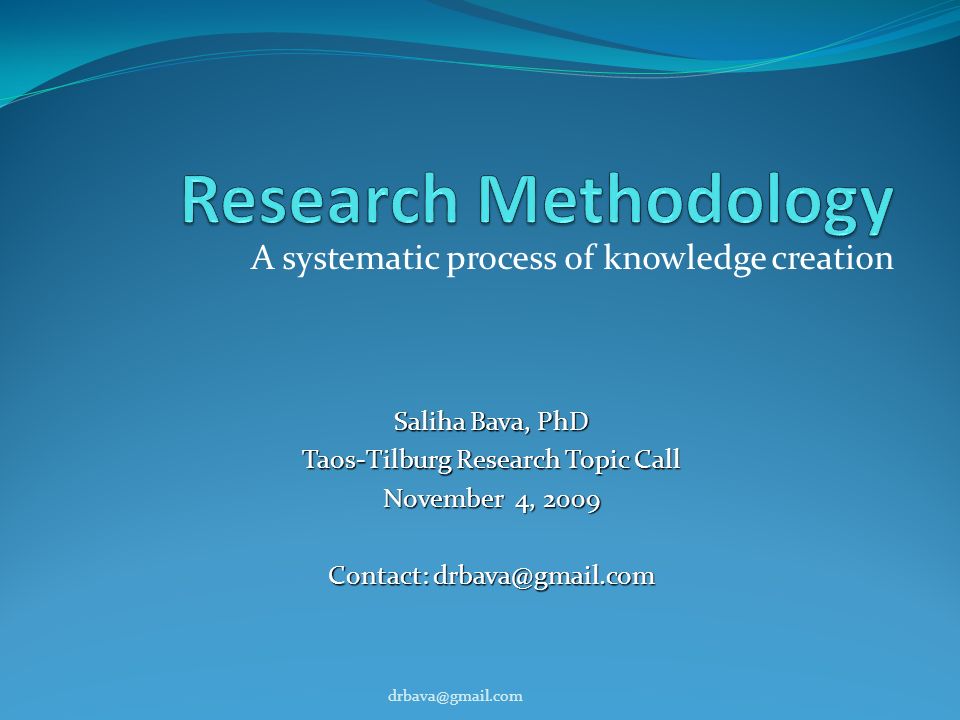 Research Methodology

A systematic process of knowledge creation

Saliha Bava, PhD
Taos-Tilburg Research Topic Call
November 4, 2009

Contact: drbava@gmail.com

drbava@gmail.com